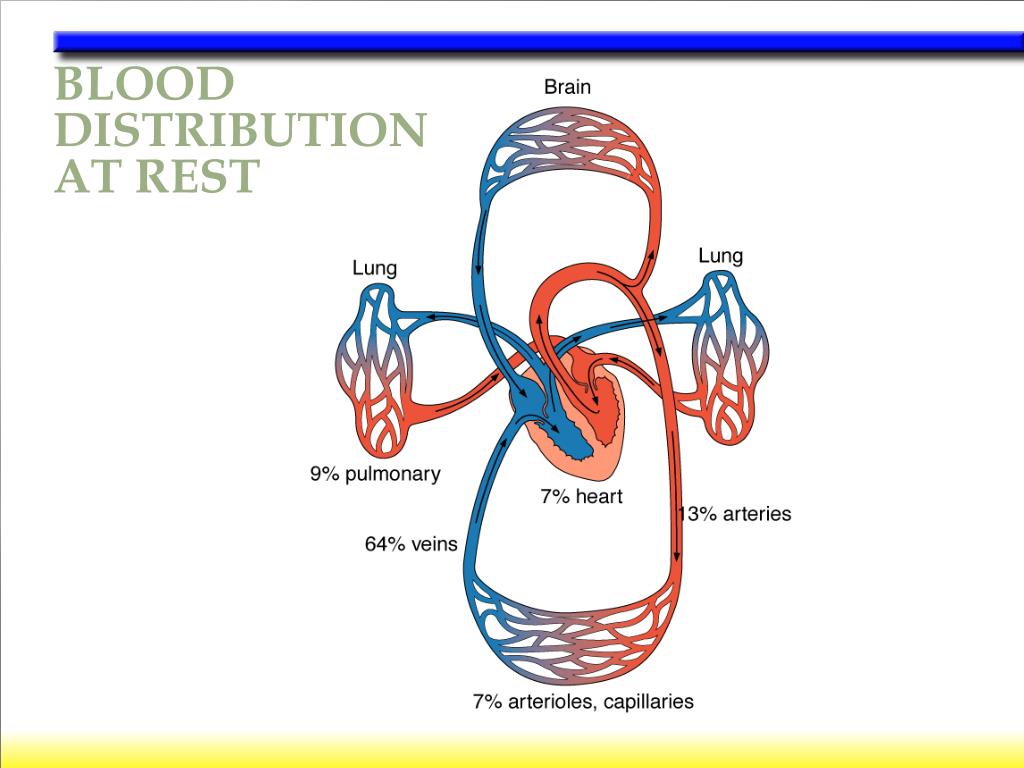 BLOOD DISTRIBUTION AT REST

Brain

Lung

Lung

9% pulmonary

7% heart

13% arteries

64% veins

7% arterioles, capillaries